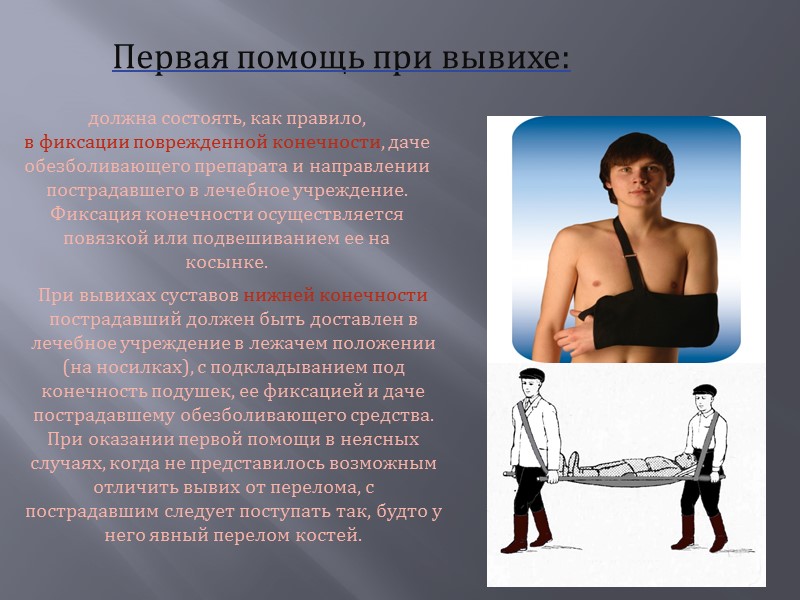 Первая помощь при вывихе:

должна состоять, как правило, в фиксации поврежденной конечности, даче обезболивающего препарата и направлении пострадавшего в лечебное учреждение. Фиксация конечности осуществляется повязкой или подвешиванием ее на косынке.

При вывихах суставов нижней конечности пострадавший должен быть доставлен в лечебное учреждение в лежачем положении (на носилках), с подкладыванием под конечность подушек, ее фиксацией и даче пострадавшему обезболивающего средства. При оказании первой помощи в неясных случаях, когда не представилось возможным отличить вывих от перелома, с пострадавшим следует поступать так, будто у него явный перелом костей.